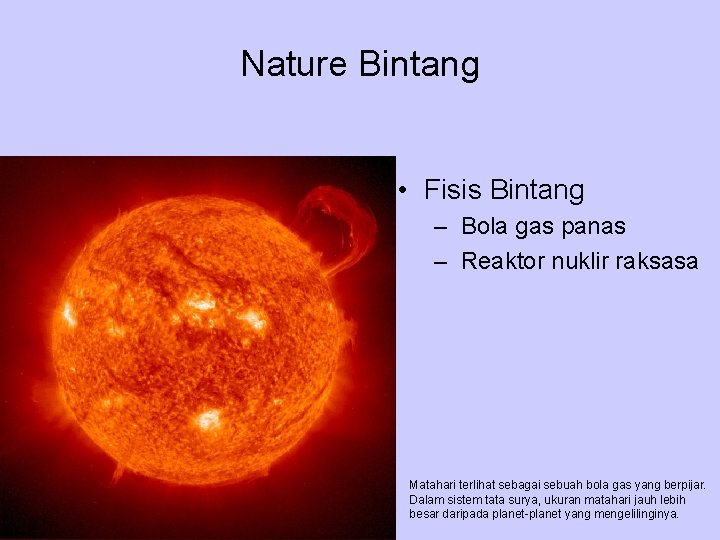 Nature Bintang

• Fisis Bintang
– Bola gas panas
– Reaktor nuklir raksasa

Matahari terlihat sebagai sebuah bola gas yang berpijar. Dalam sistem tata surya, ukuran matahari jauh lebih besar daripada planet-planet yang mengelilinginya.